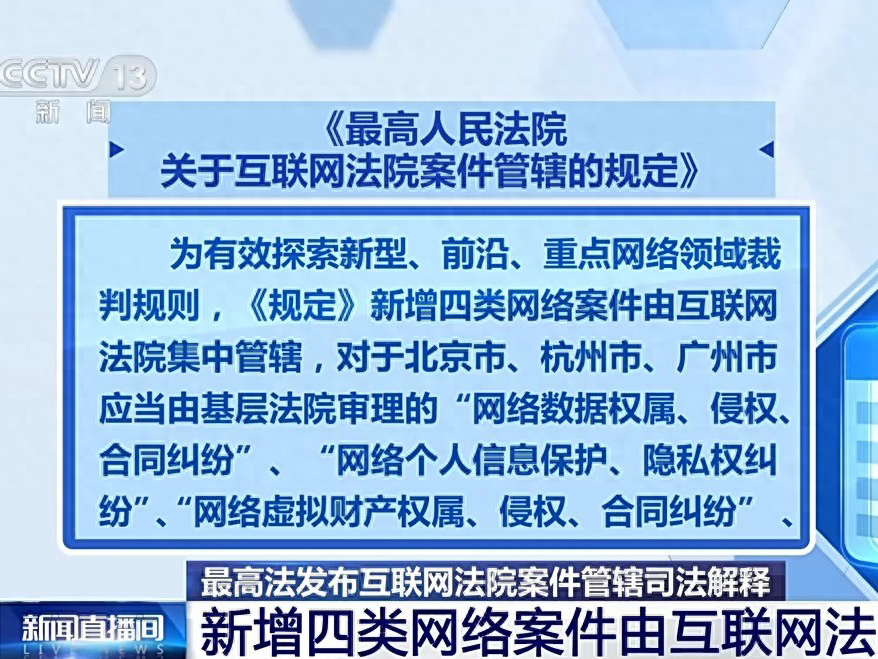 CCTV 13
新闻

《最高人民法院
关于互联网法院案件管辖的规定》

为有效探索新型、前沿、重点网络领域裁判规则，《规定》新增四类网络案件由互联网法院集中管辖，对于北京市、杭州市、广州市应当由基层法院审理的“网络数据权属、侵权、合同纠纷”、“网络个人信息保护、隐私权纠纷”、“网络虚拟财产权属、侵权、合同纠纷”、

最高法发布互联网法院案件管辖司法解释
新闻直播间
LIVE NEWS
新增四类网络案件由互联网法